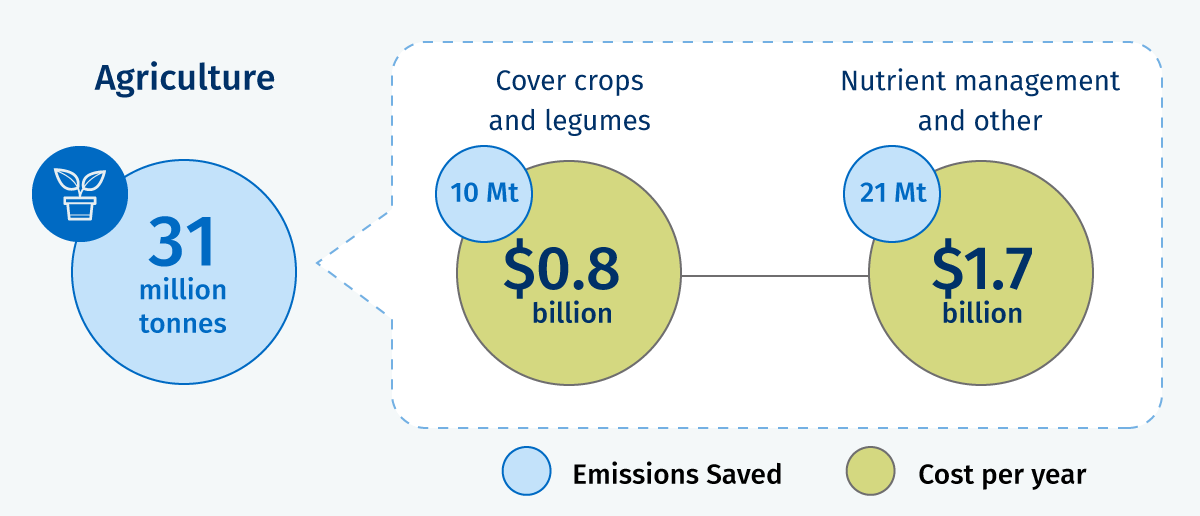 Agriculture

31
million
tonnes

Cover crops
and legumes

10 Mt

$0.8
billion

Nutrient management
and other

21 Mt

$1.7
billion

Emissions Saved
Cost per year